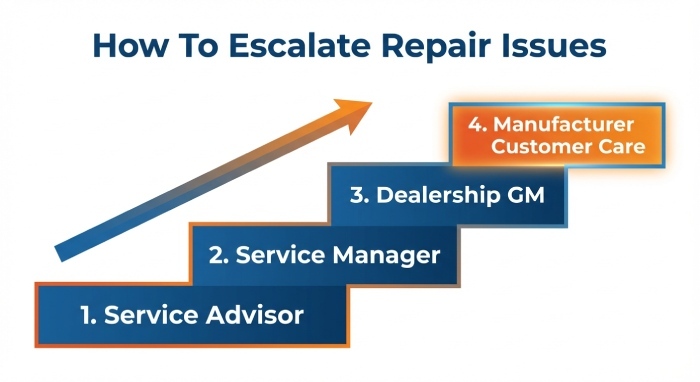 How To Escalate Repair Issues

4. Manufacturer Customer Care

3. Dealership GM

2. Service Manager

1. Service Advisor